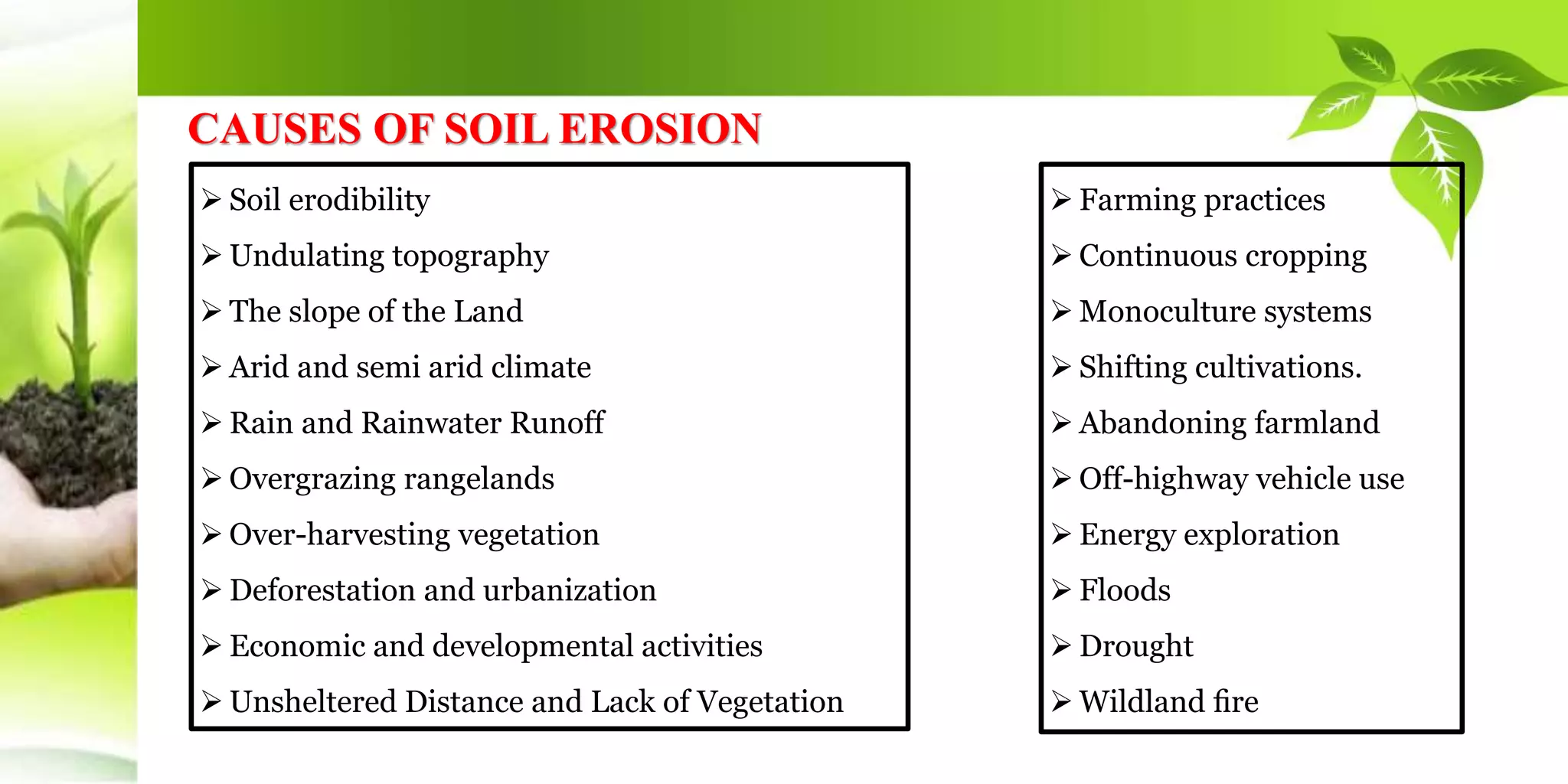 CAUSES OF SOIL EROSION

➢ Soil erodibility
➢ Undulating topography
➢ The slope of the Land
➢ Arid and semi arid climate
➢ Rain and Rainwater Runoff
➢ Overgrazing rangelands
➢ Over-harvesting vegetation
➢ Deforestation and urbanization
➢ Economic and developmental activities
➢ Unsheltered Distance and Lack of Vegetation

➢ Farming practices
➢ Continuous cropping
➢ Monoculture systems
➢ Shifting cultivations.
➢ Abandoning farmland
➢ Off-highway vehicle use
➢ Energy exploration
➢ Floods
➢ Drought
➢ Wildland fire